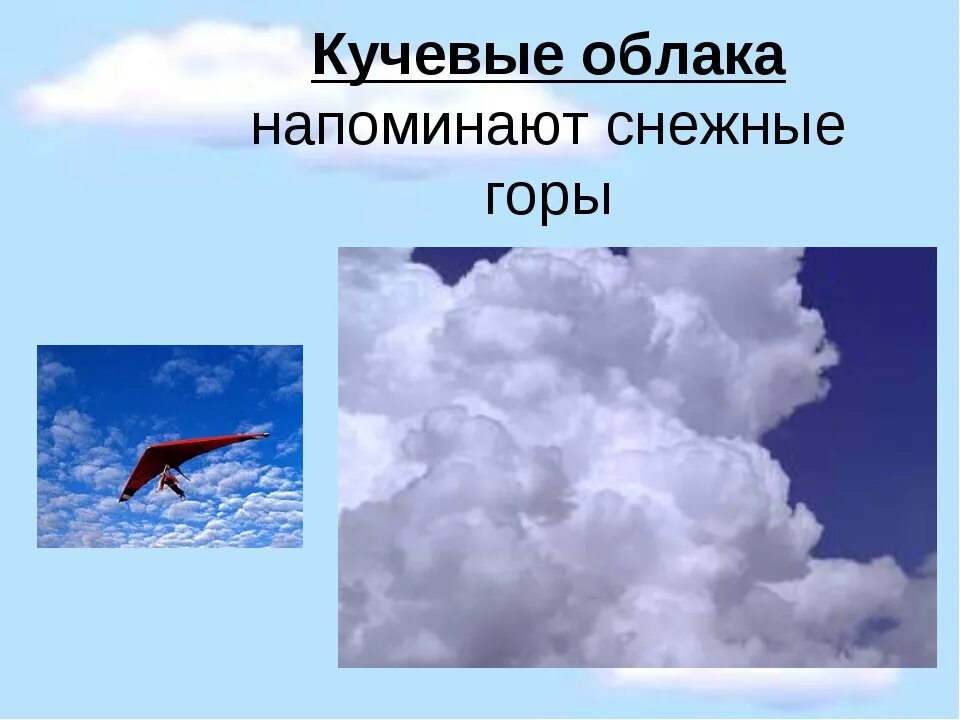 Кучевые облака напоминают снежные горы